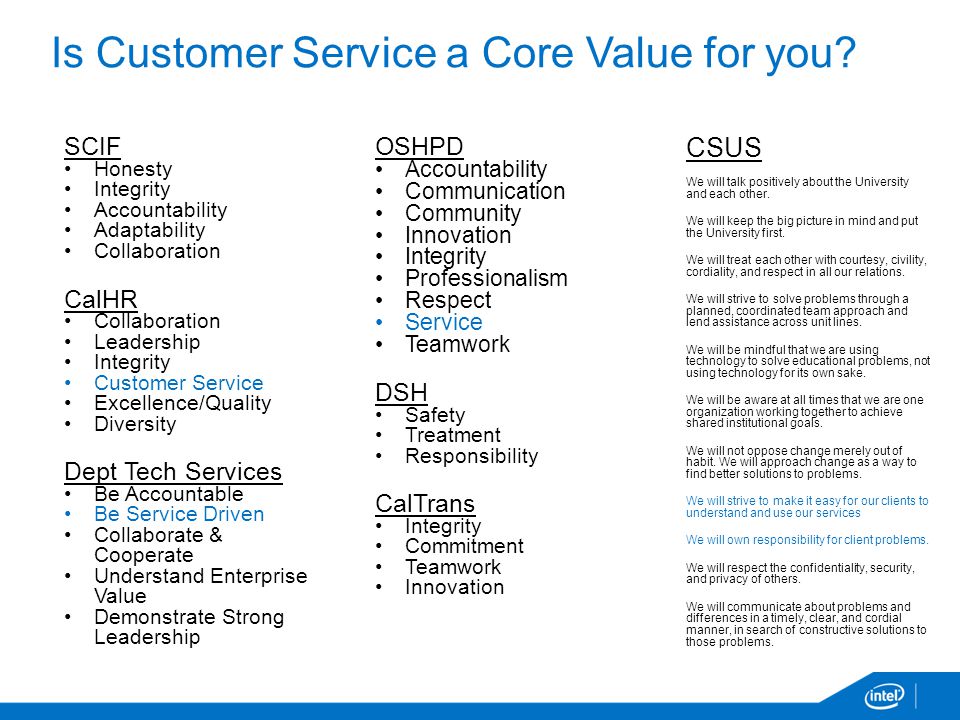 Is Customer Service a Core Value for you?

SCIF
• Honesty
• Integrity
• Accountability
• Adaptability
• Collaboration

CalHR
• Collaboration
• Leadership
• Integrity
• Customer Service
• Excellence/Quality
• Diversity

Dept Tech Services
• Be Accountable
• Be Service Driven
• Collaborate & Cooperate
• Understand Enterprise Value
• Demonstrate Strong Leadership

OSHPD
• Accountability
• Communication
• Community
• Innovation
• Integrity
• Professionalism
• Respect
• Service
• Teamwork

DSH
• Safety
• Treatment
• Responsibility

CalTrans
• Integrity
• Commitment
• Teamwork
• Innovation

CSUS

We will talk positively about the University and each other.

We will keep the big picture in mind and put the University first.

We will treat each other with courtesy, civility, cordiality, and respect in all our relations.

We will strive to solve problems through a planned, coordinated team approach and lend assistance across unit lines.

We will be mindful that we are using technology to solve educational problems, not using technology for its own sake.

We will be aware at all times that we are one organization working together to achieve shared institutional goals.

We will not oppose change merely out of habit. We will approach change as a way to find better solutions to problems.

We will strive to make it easy for our clients to understand and use our services

We will own responsibility for client problems.

We will respect the confidentiality, security, and privacy of others.

We will communicate about problems and differences in a timely, clear, and cordial manner, in search of constructive solutions to those problems.

intel